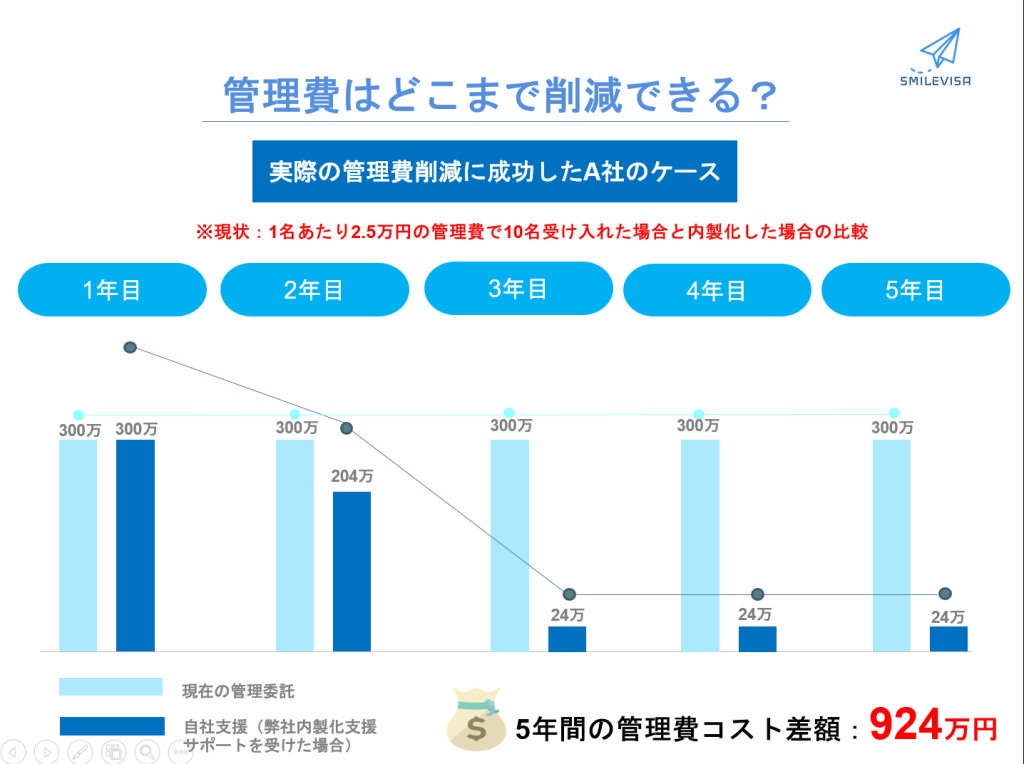 SMILEVISA

管理費はどこまで削減できる？

実際の管理費削減に成功したA社のケース

※現状：1名あたり2.5万円の管理費で10名受け入れた場合と内製化した場合の比較

1年目

2年目

3年目

4年目

5年目

300万 300万

300万 204万

300万 24万

300万 24万

300万 24万

現在の管理委託

自社支援（弊社内製化支援サポートを受けた場合）

$

5年間の管理費コスト差額：924万円